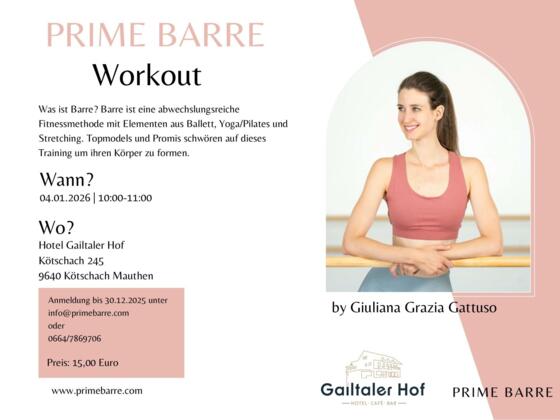 PRIME BARRE
Workout

Was ist Barre? Barre ist eine abwechslungsreiche Fitnessmethode mit Elementen aus Ballett, Yoga/Pilates und Stretching. Topmodels und Promis schwören auf dieses Training um ihren Körper zu formen.

Wann?
04.01.2026 | 10:00-11:00

Wo?
Hotel Gailtaler Hof
Kötschach 245
9640 Kötschach Mauthen

Anmeldung bis 30.12.2025 unter
info@primebarre.com
oder
0664/7869706

Preis: 15,00 Euro

www.primebarre.com

by Giuliana Grazia Gattuso

Gailtaler Hof
HOTEL · CAFÉ · BAR

PRIME BARRE